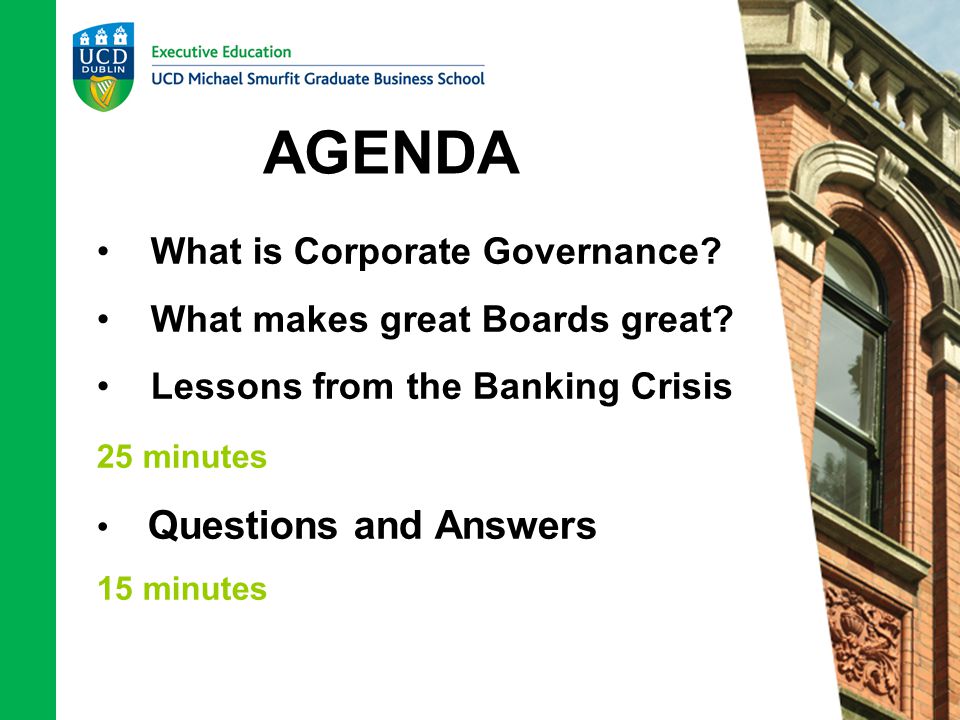 UCD DUBLIN

Executive Education
UCD Michael Smurfit Graduate Business School

AGENDA

• What is Corporate Governance?

• What makes great Boards great?

• Lessons from the Banking Crisis

25 minutes

• Questions and Answers

15 minutes